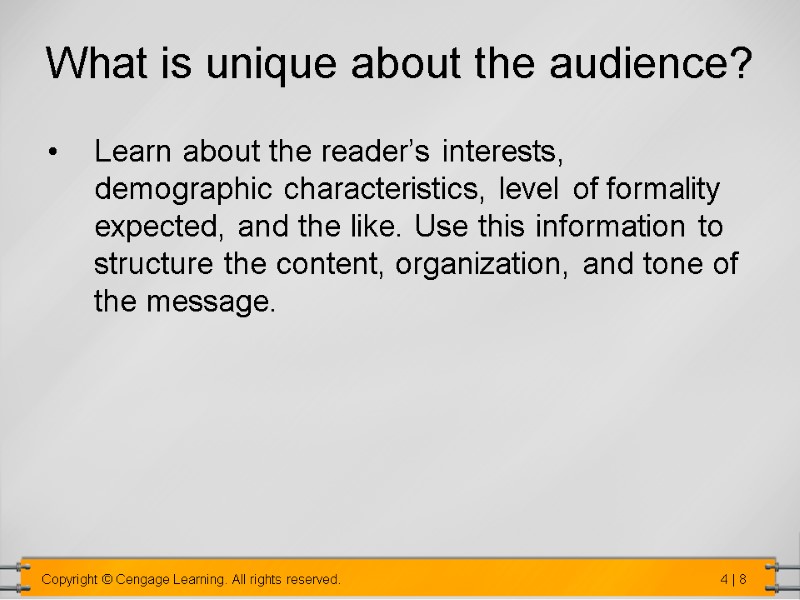 What is unique about the audience?

• Learn about the reader's interests, demographic characteristics, level of formality expected, and the like. Use this information to structure the content, organization, and tone of the message.

Copyright © Cengage Learning. All rights reserved.

4 | 8